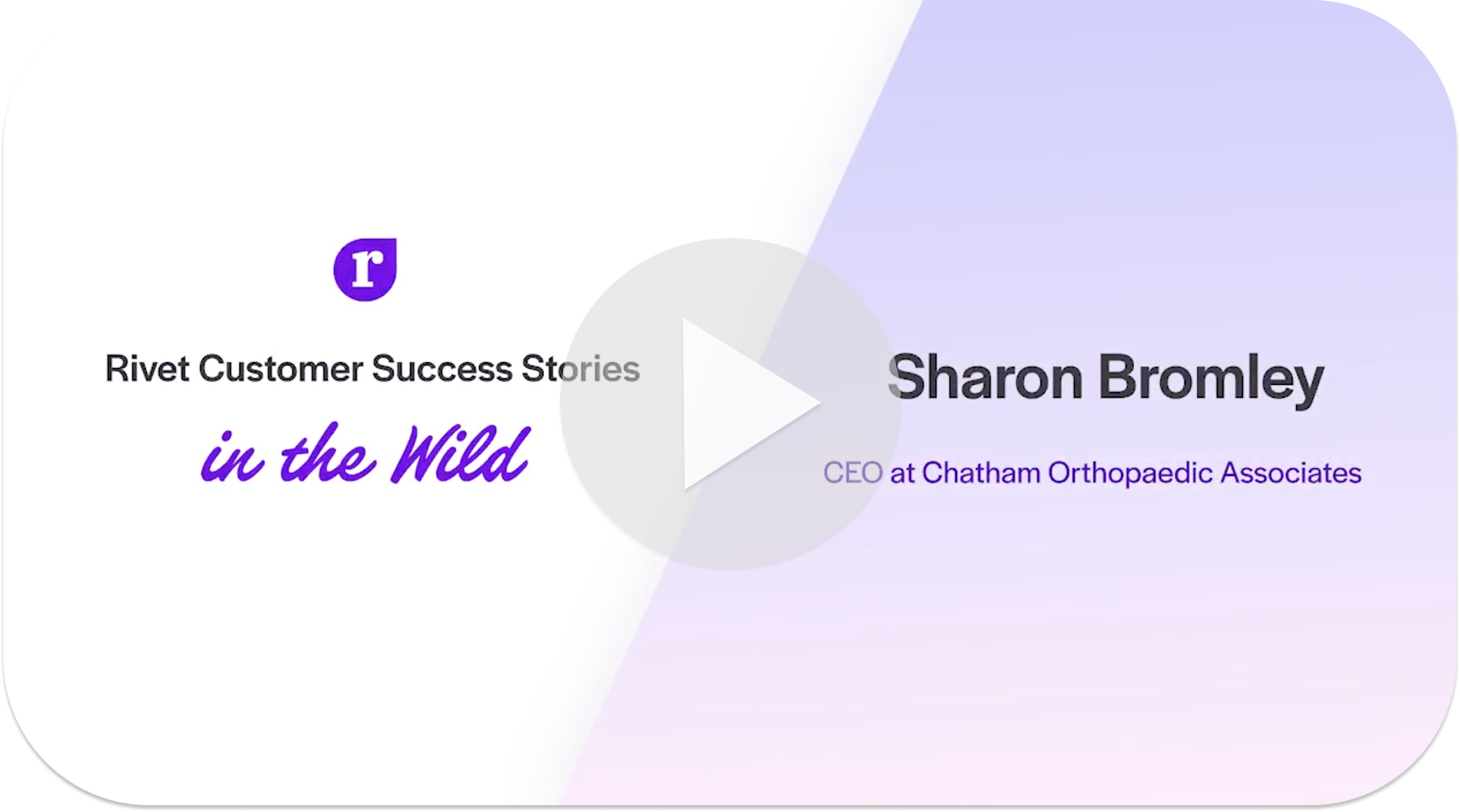 r

Rivet Customer Success Stories

in the Wild

Sharon Bromley

CEO at Chatham Orthopaedic Associates